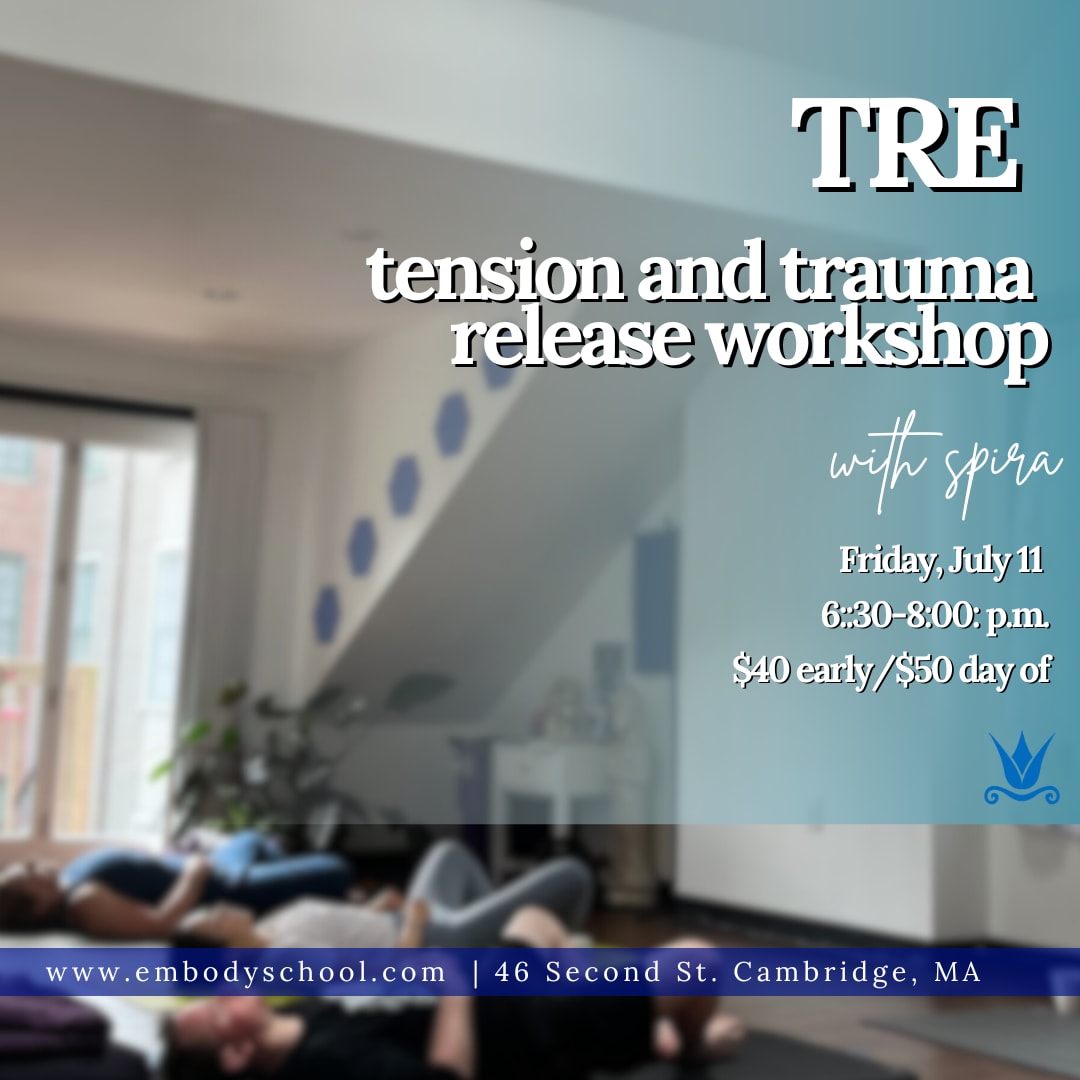 TRE

tension and trauma release workshop

with spira

Friday, July 11
6::30-8:00: p.m.
$40 early/$50 day of

www.embodyschool.com | 46 Second St. Cambridge, MA